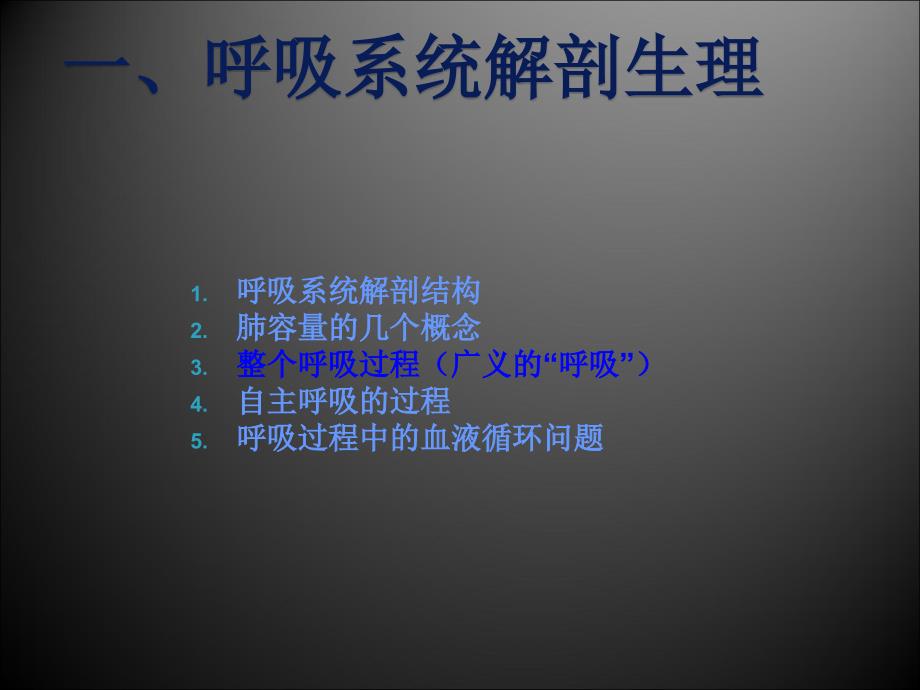 一、呼吸系统解剖生理

1. 呼吸系统解剖结构
2. 肺容量的几个概念
3. 整个呼吸过程（广义的“呼吸”）
4. 自主呼吸的过程
5. 呼吸过程中的血液循环问题